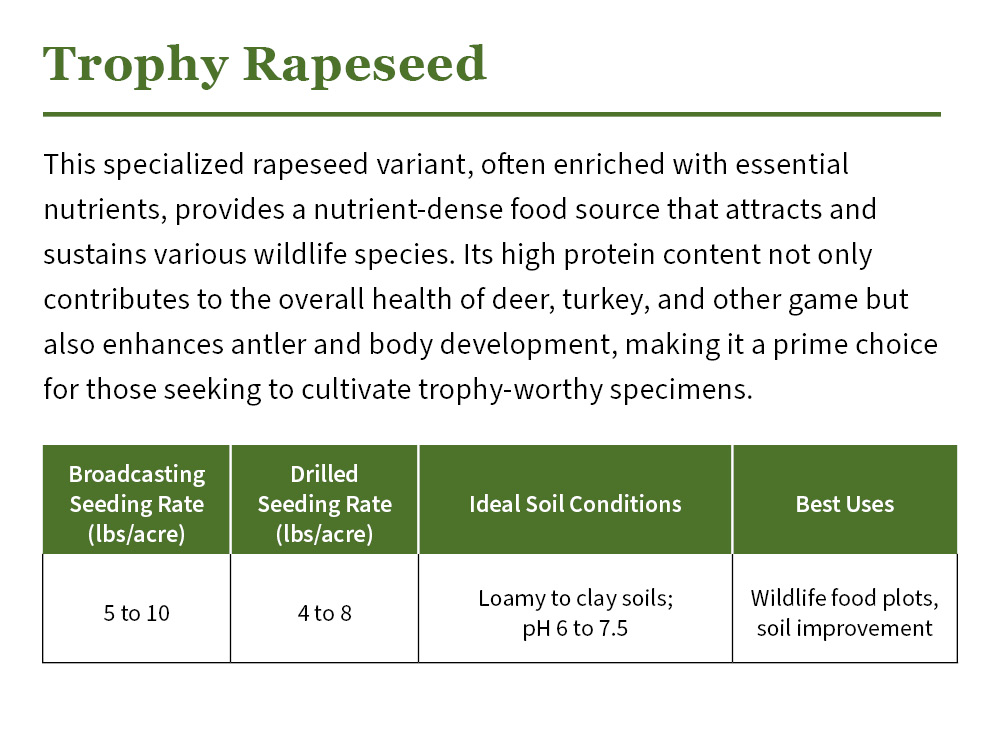 Trophy Rapeseed

This specialized rapeseed variant, often enriched with essential nutrients, provides a nutrient-dense food source that attracts and sustains various wildlife species. Its high protein content not only contributes to the overall health of deer, turkey, and other game but also enhances antler and body development, making it a prime choice for those seeking to cultivate trophy-worthy specimens.

| Broadcasting Seeding Rate (lbs/acre) | Drilled Seeding Rate (lbs/acre) | Ideal Soil Conditions | Best Uses |
|---|---|---|---|
| 5 to 10 | 4 to 8 | Loamy to clay soils; pH 6 to 7.5 | Wildlife food plots, soil improvement |